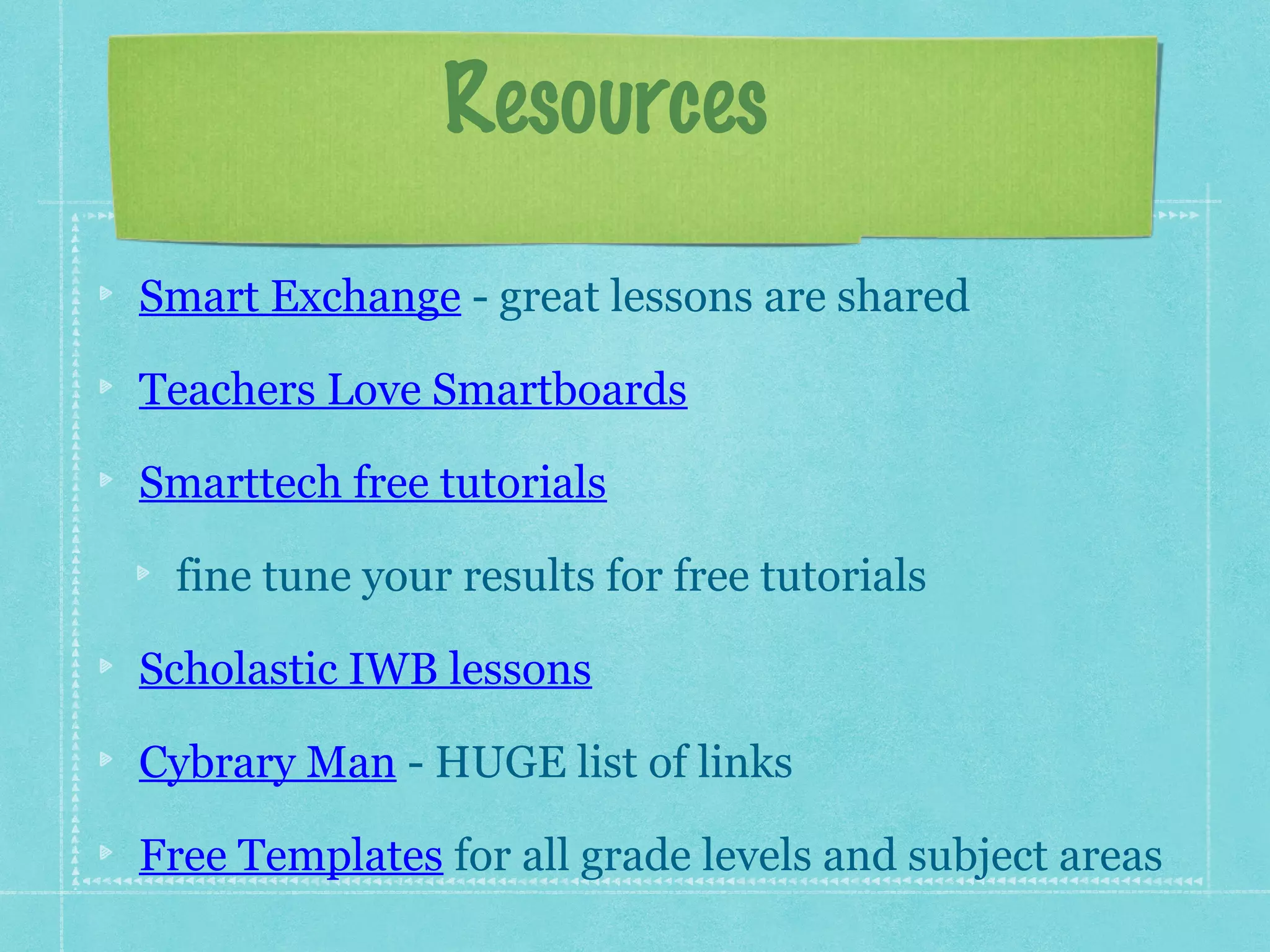 Resources

Smart Exchange - great lessons are shared

Teachers Love Smartboards

Smarttech free tutorials

fine tune your results for free tutorials

Scholastic IWB lessons

Cybrary Man - HUGE list of links

Free Templates for all grade levels and subject areas